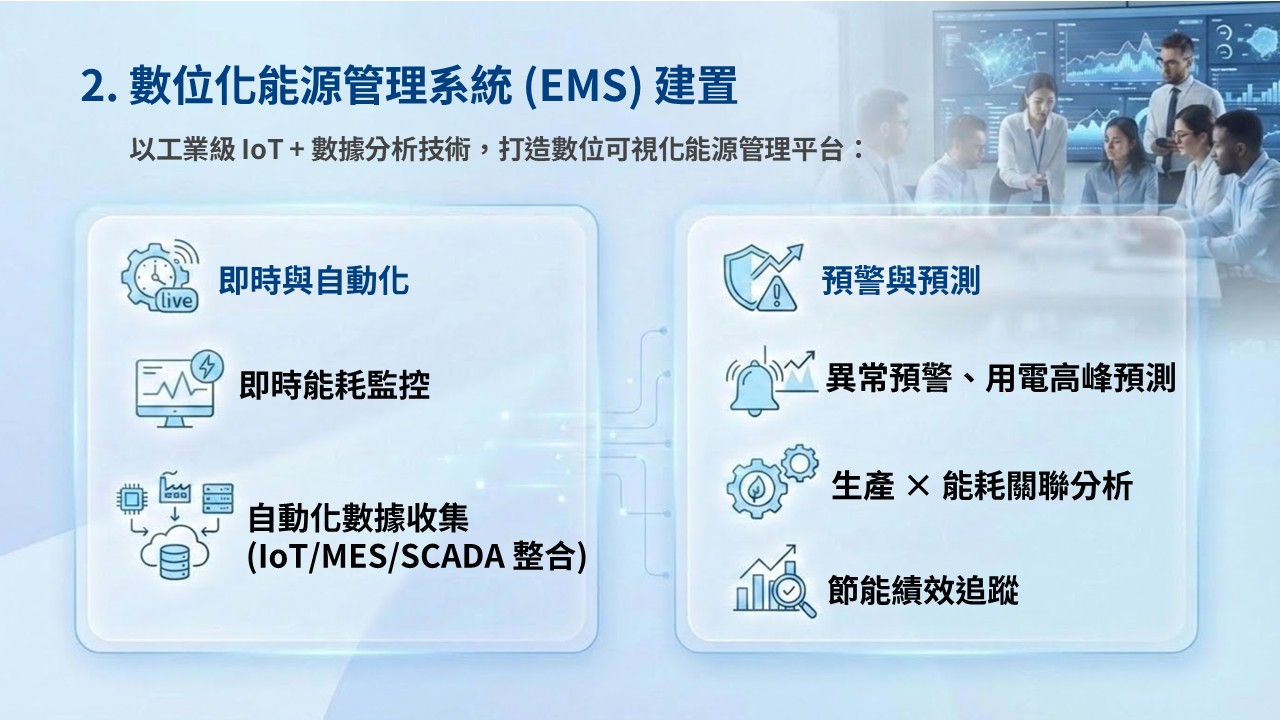 2. 數位化能源管理系統 (EMS) 建置

以工業級 IoT + 數據分析技術，打造數位可視化能源管理平台：

live

即時與自動化

即時能耗監控

自動化數據收集 (IoT/MES/SCADA 整合)

預警與預測

異常預警、用電高峰預測

生產 × 能耗關聯分析

節能績效追蹤